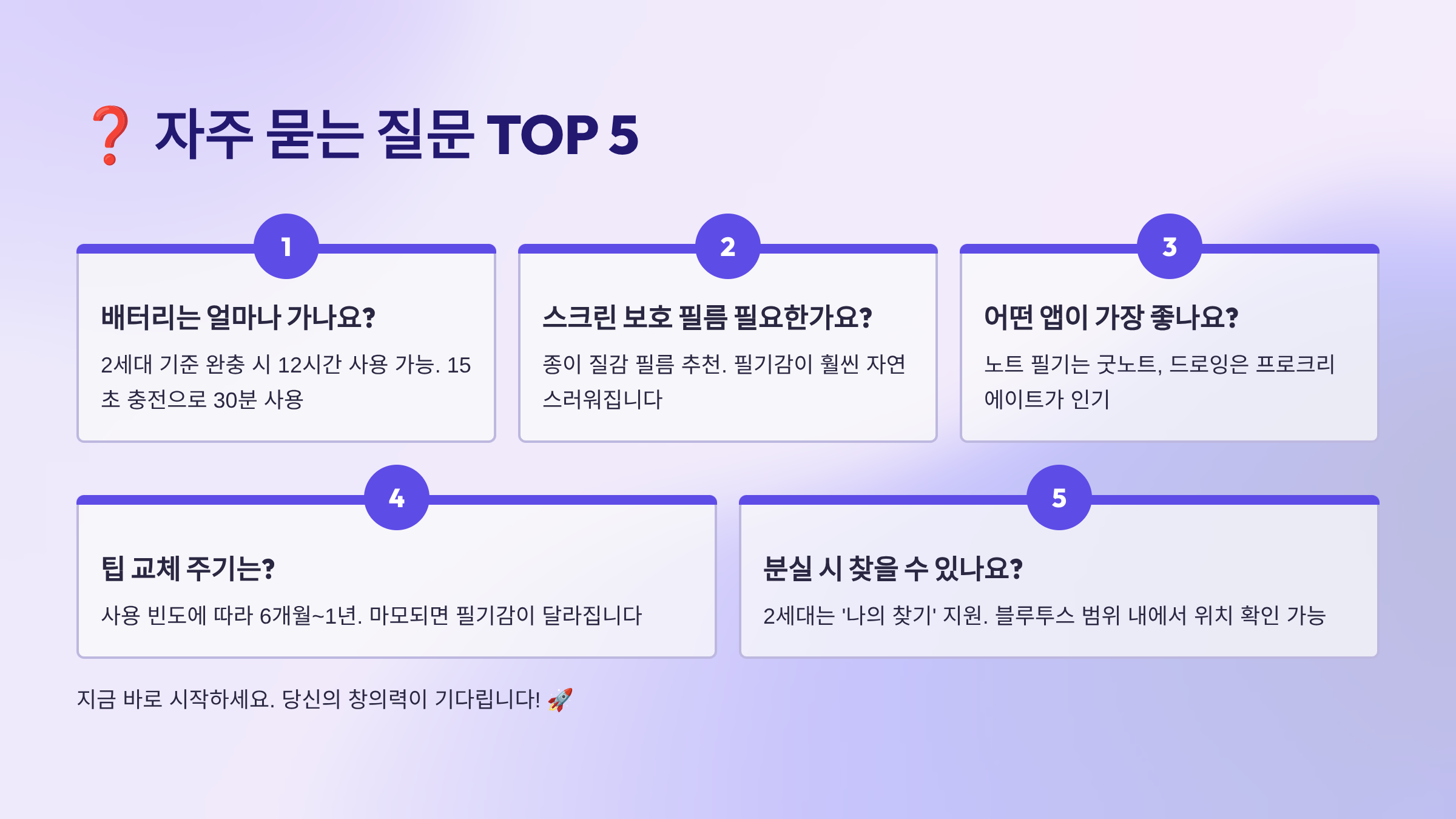 ❓ 자주 묻는 질문 TOP 5

1

배터리는 얼마나 가나요?

2세대 기준 완충 시 12시간 사용 가능. 15초 충전으로 30분 사용

2

스크린 보호 필름 필요한가요?

종이 질감 필름 추천. 필기감이 훨씬 자연스러워집니다

3

어떤 앱이 가장 좋나요?

노트 필기는 굿노트, 드로잉은 프로크리에이트가 인기

4

팁 교체 주기는?

사용 빈도에 따라 6개월~1년. 마모되면 필기감이 달라집니다

5

분실 시 찾을 수 있나요?

2세대는 '나의 찾기' 지원. 블루투스 범위 내에서 위치 확인 가능

지금 바로 시작하세요. 당신의 창의력이 기다립니다! 🚀